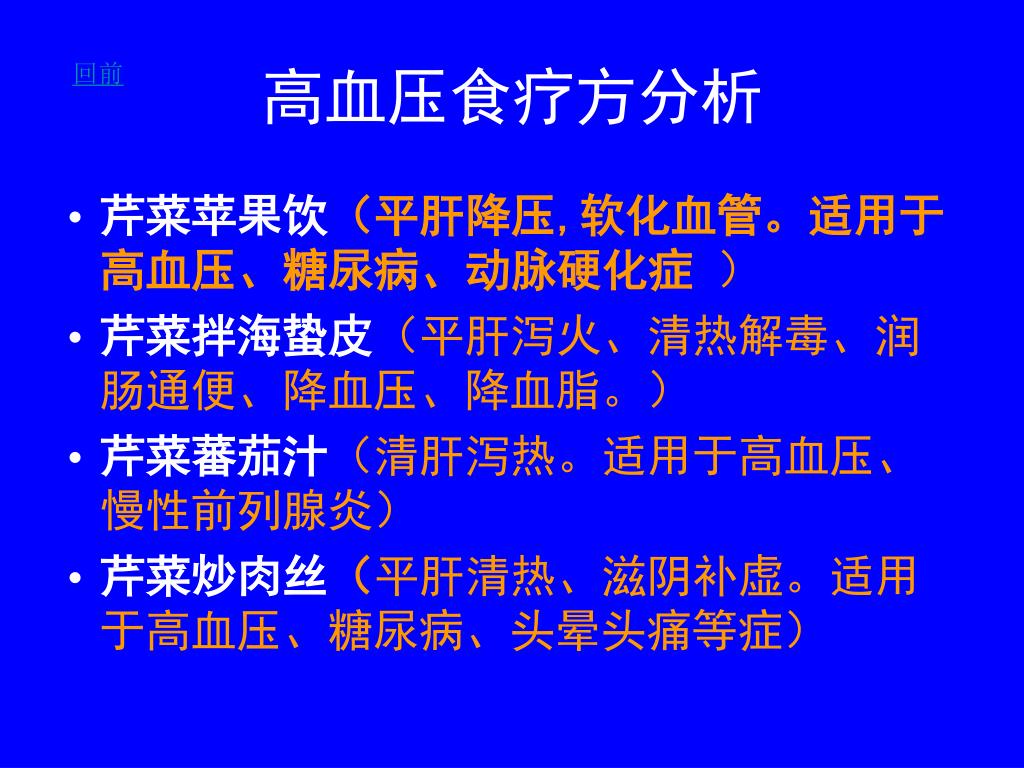 回前

高血压食疗方分析

• 芹菜苹果饮（平肝降压，软化血管。适用于高血压、糖尿病、动脉硬化症 ）
• 芹菜拌海蛰皮（平肝泻火、清热解毒、润肠通便、降血压、降血脂。）
• 芹菜蕃茄汁（清肝泻热。适用于高血压、慢性前列腺炎）
• 芹菜炒肉丝（平肝清热、滋阴补虚。适用于高血压、糖尿病、头晕头痛等症）